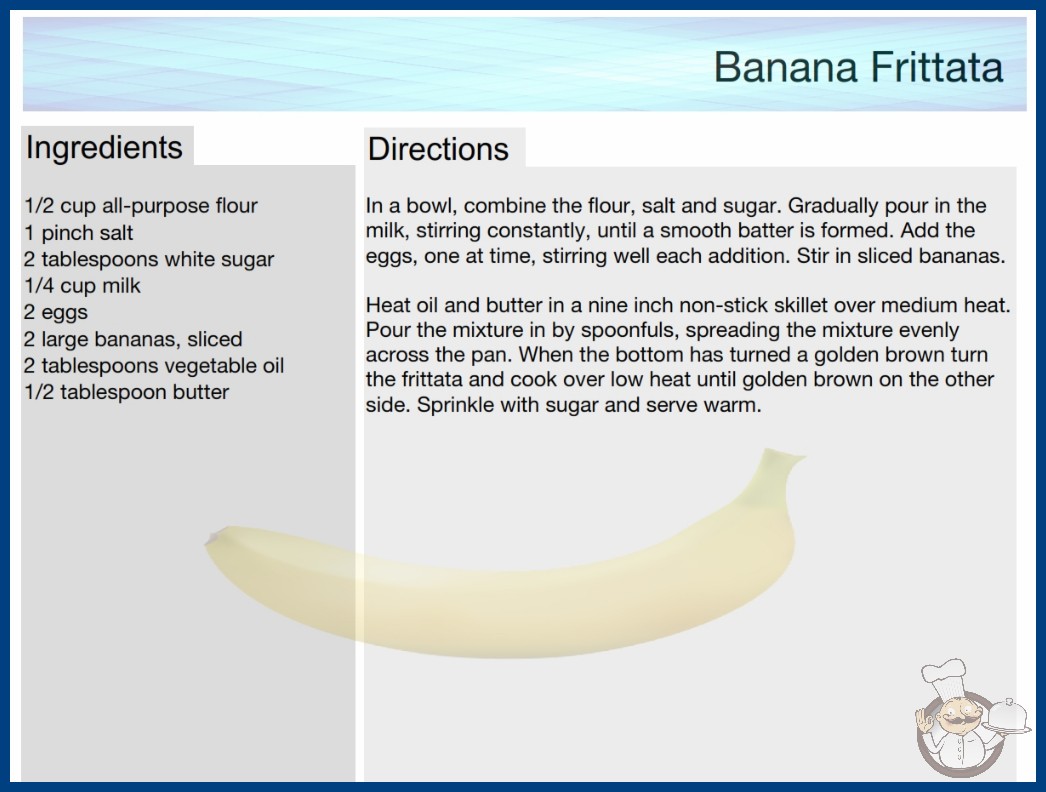 Banana Frittata

Ingredients

1/2 cup all-purpose flour
1 pinch salt
2 tablespoons white sugar
1/4 cup milk
2 eggs
2 large bananas, sliced
2 tablespoons vegetable oil
1/2 tablespoon butter

Directions

In a bowl, combine the flour, salt and sugar. Gradually pour in the milk, stirring constantly, until a smooth batter is formed. Add the eggs, one at time, stirring well each addition. Stir in sliced bananas.

Heat oil and butter in a nine inch non-stick skillet over medium heat. Pour the mixture in by spoonfuls, spreading the mixture evenly across the pan. When the bottom has turned a golden brown turn the frittata and cook over low heat until golden brown on the other side. Sprinkle with sugar and serve warm.